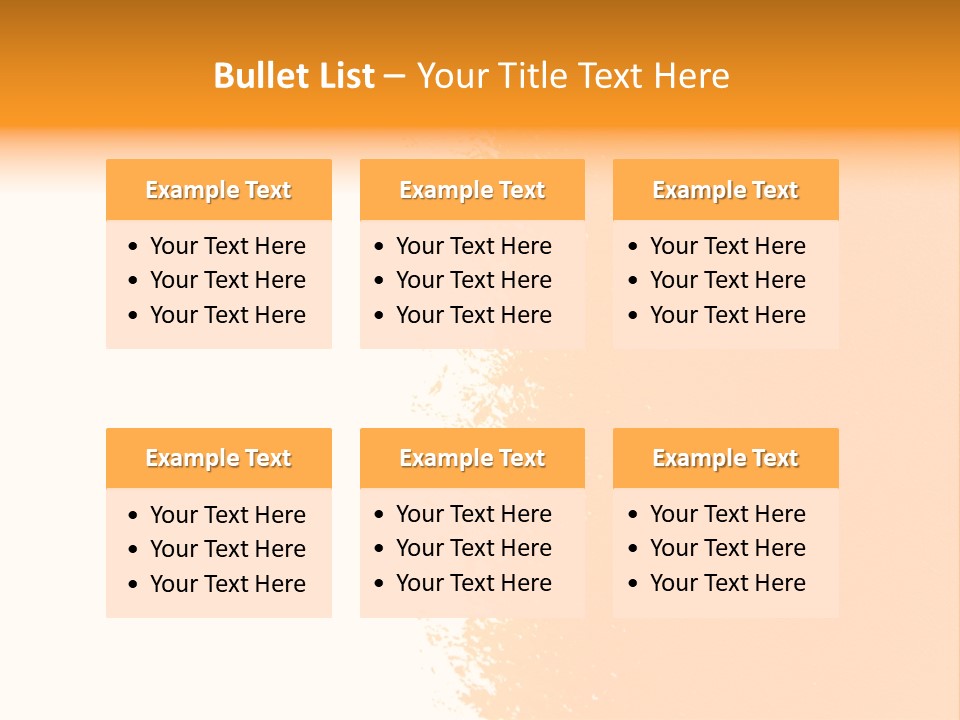 Bullet List – Your Title Text Here

Example Text
• Your Text Here
• Your Text Here
• Your Text Here

Example Text
• Your Text Here
• Your Text Here
• Your Text Here

Example Text
• Your Text Here
• Your Text Here
• Your Text Here

Example Text
• Your Text Here
• Your Text Here
• Your Text Here

Example Text
• Your Text Here
• Your Text Here
• Your Text Here

Example Text
• Your Text Here
• Your Text Here
• Your Text Here